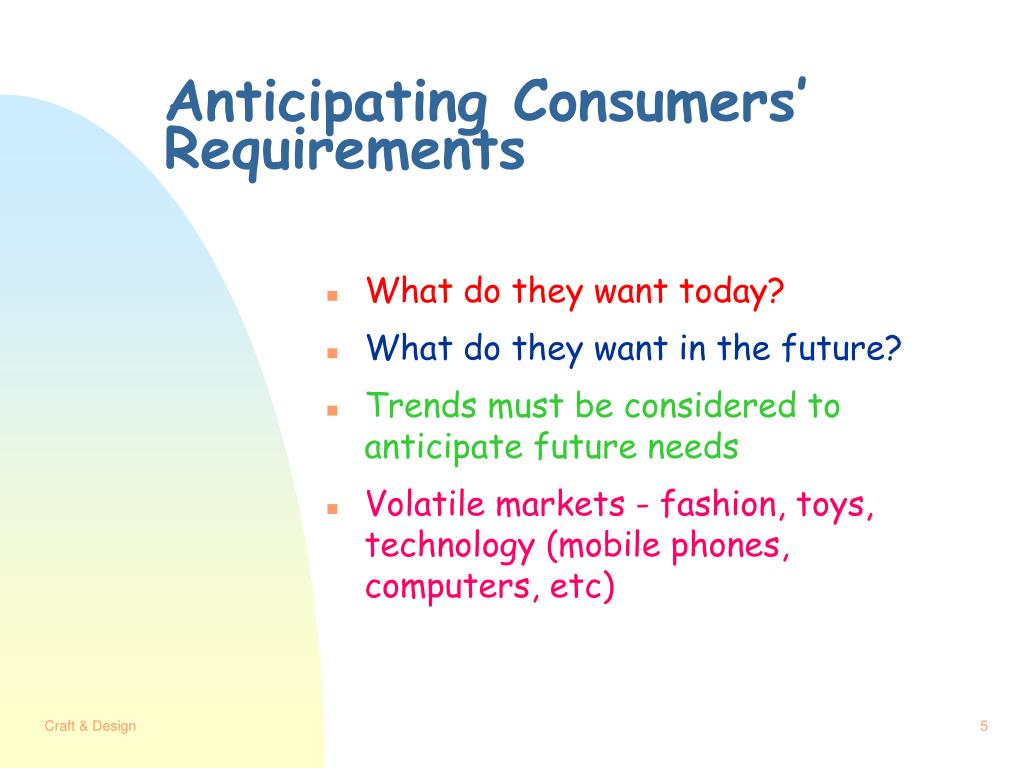 Anticipating Consumers' Requirements

- What do they want today?
- What do they want in the future?
- Trends must be considered to anticipate future needs
- Volatile markets - fashion, toys, technology (mobile phones, computers, etc)

Craft & Design

5